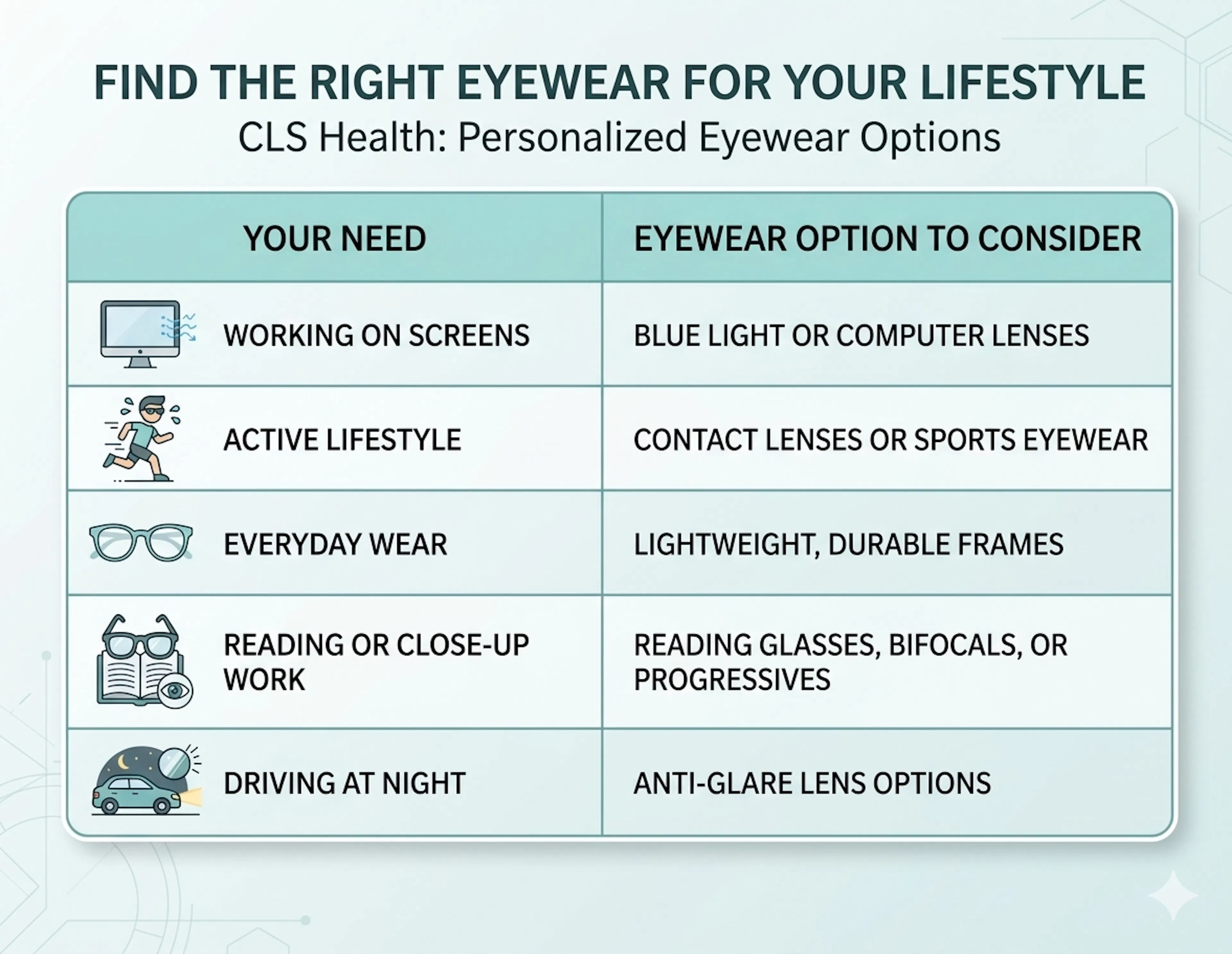 FIND THE RIGHT EYEWEAR FOR YOUR LIFESTYLE
CLS Health: Personalized Eyewear Options

| YOUR NEED | EYEWEAR OPTION TO CONSIDER |
|---|---|
| WORKING ON SCREENS | BLUE LIGHT OR COMPUTER LENSES |
| ACTIVE LIFESTYLE | CONTACT LENSES OR SPORTS EYEWEAR |
| EVERYDAY WEAR | LIGHTWEIGHT, DURABLE FRAMES |
| READING OR CLOSE-UP WORK | READING GLASSES, BIFOCALS, OR PROGRESSIVES |
| DRIVING AT NIGHT | ANTI-GLARE LENS OPTIONS |